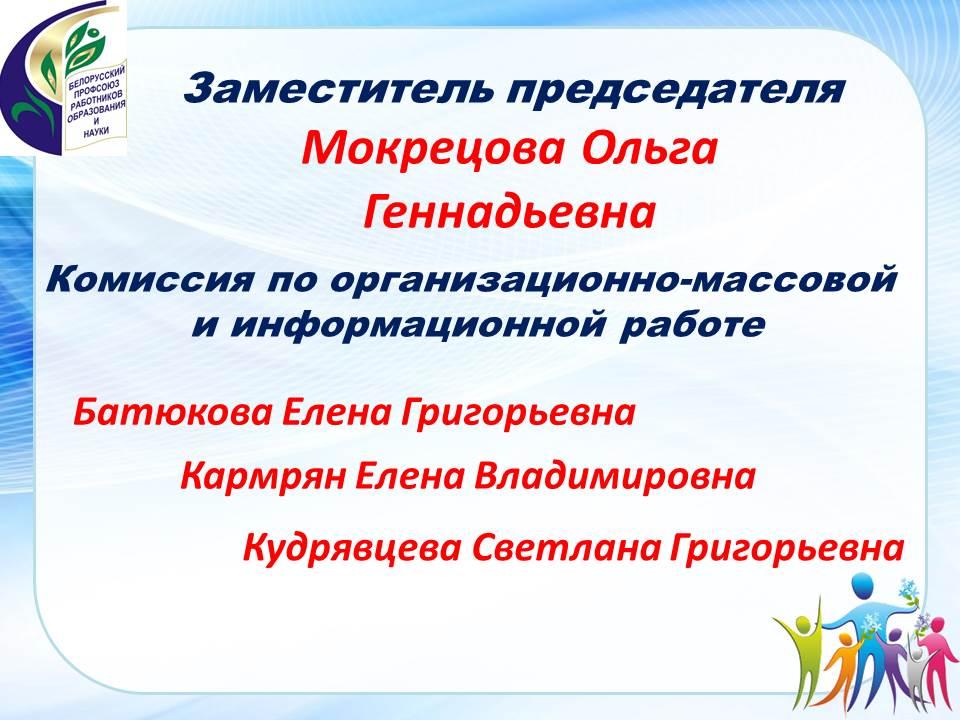 БЕЛОРУССКИЙ ПРОФСОЮЗ РАБОТНИКОВ ОБРАЗОВАНИЯ И НАУКИ

Заместитель председателя
Мокрецова Ольга Геннадьевна

Комиссия по организационно-массовой и информационной работе

Батюкова Елена Григорьевна

Кармрян Елена Владимировна

Кудрявцева Светлана Григорьевна